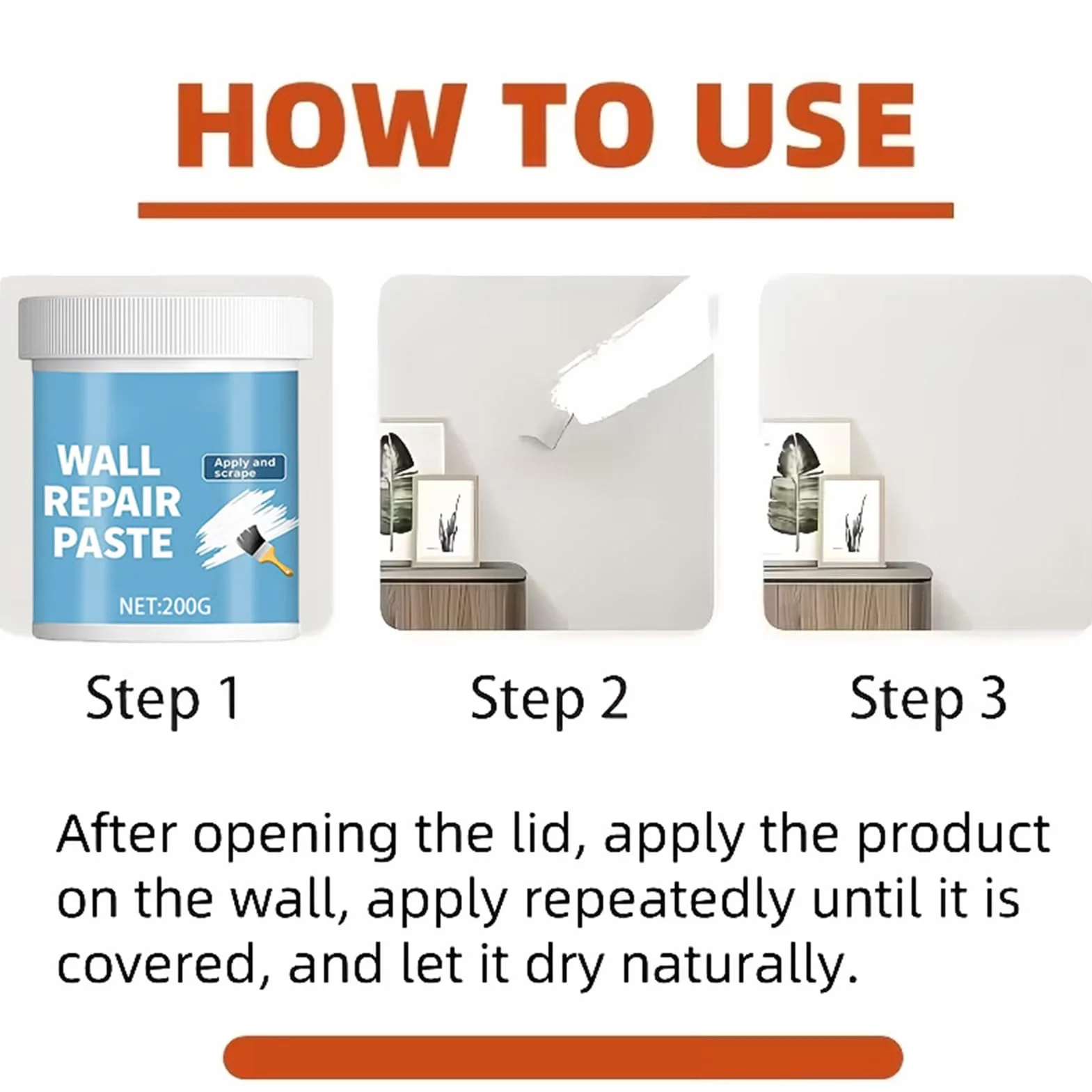 HOW TO USE

WALL
REPAIR
PASTE

Apply and scrape

NET:200G

Step 1

Step 2

Step 3

After opening the lid, apply the product on the wall, apply repeatedly until it is covered, and let it dry naturally.